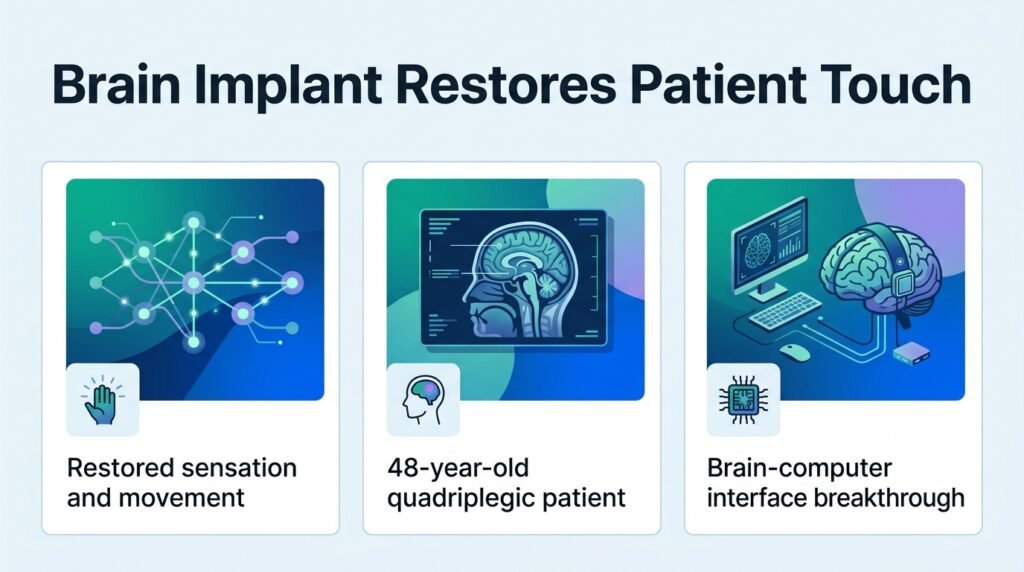 Brain Implant Restores Patient Touch

Restored sensation and movement

48-year-old quadriplegic patient

Brain-computer interface breakthrough